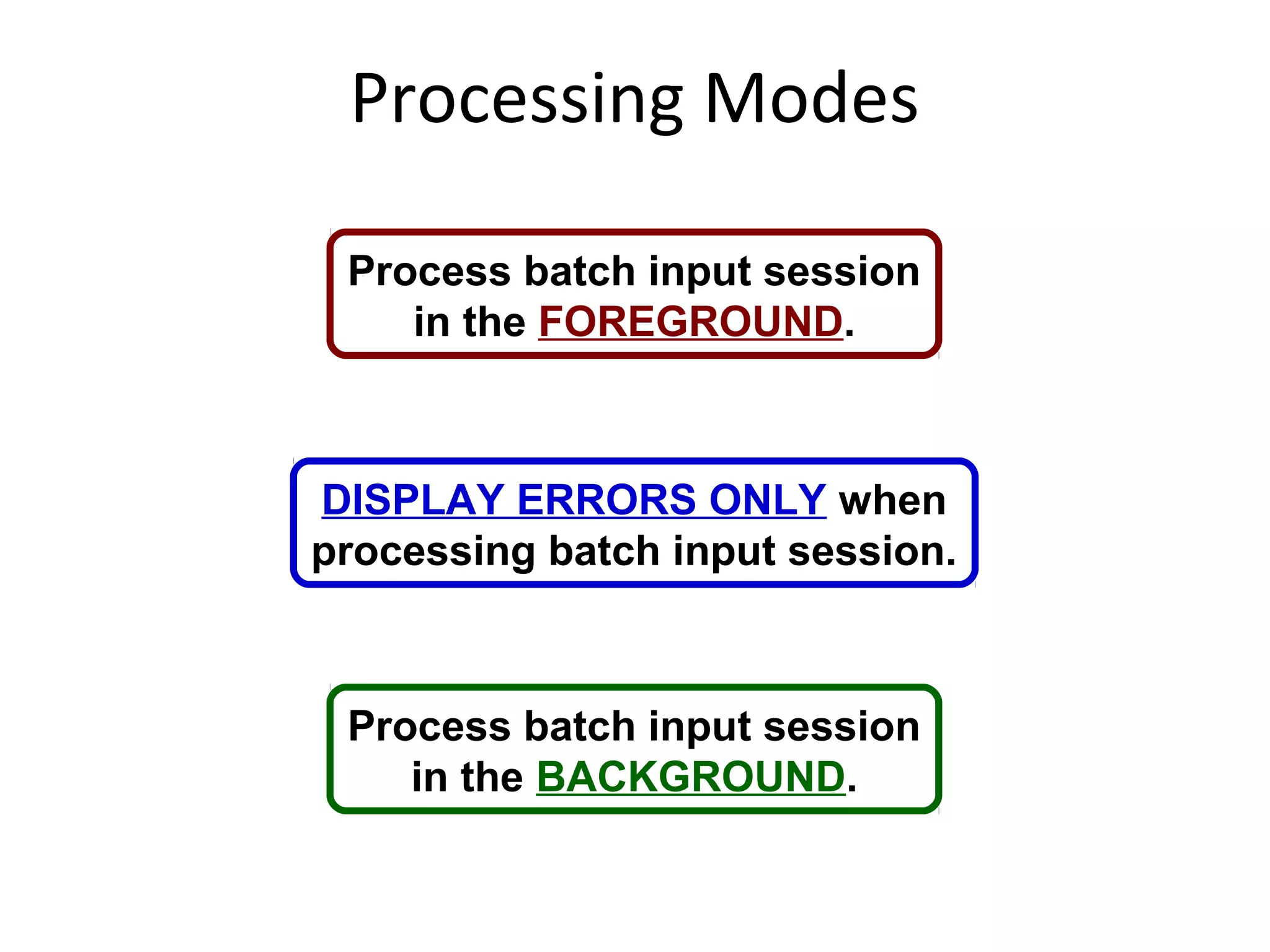 Processing Modes

Process batch input session in the FOREGROUND.

DISPLAY ERRORS ONLY when processing batch input session.

Process batch input session in the BACKGROUND.